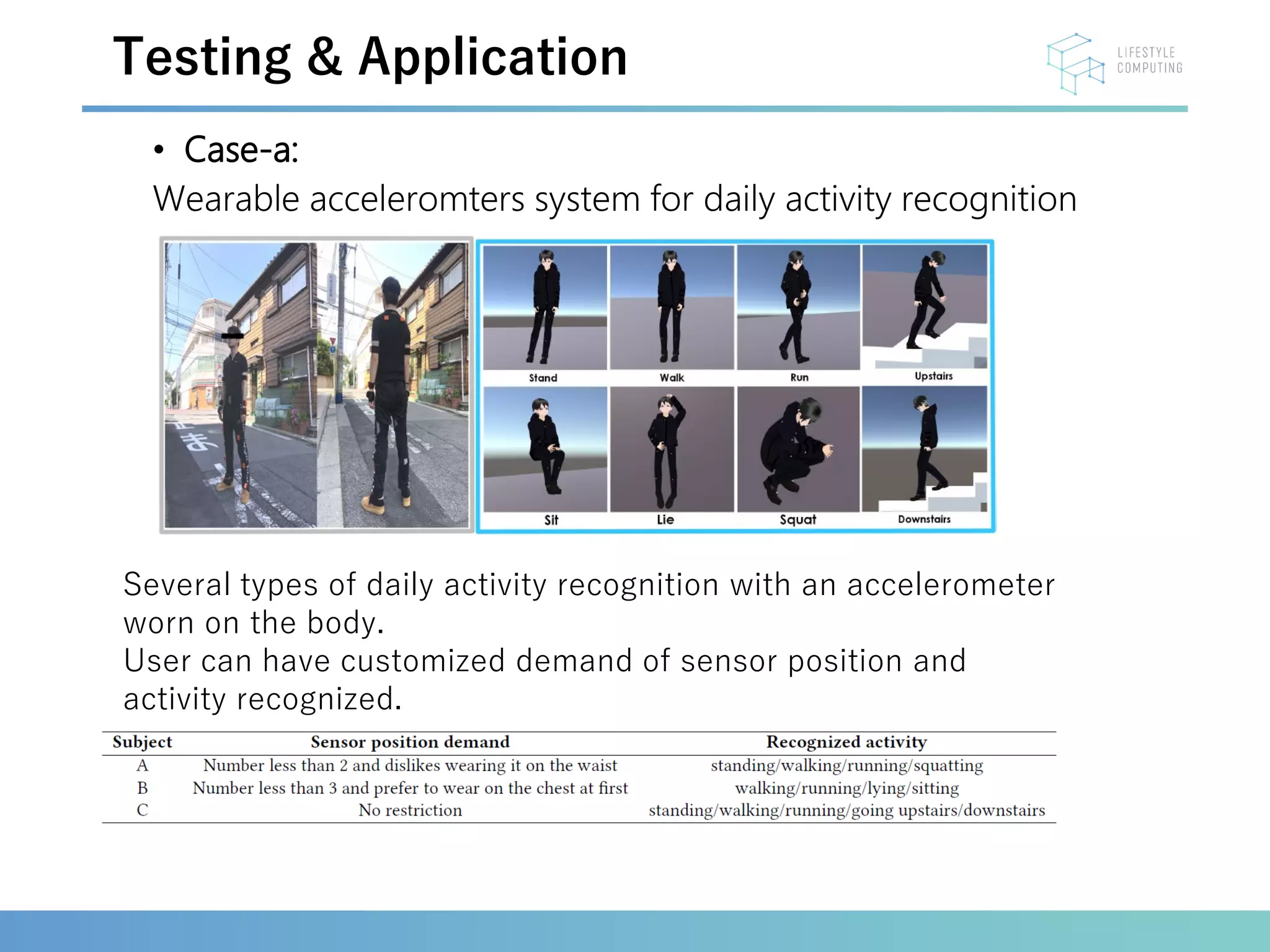 Testing & Application

LIFESTYLE COMPUTING

• Case-a:

Wearable acceleromters system for daily activity recognition

Stand

Walk

Run

Upstairs

Sit

Lie

Squat

Downstairs

Several types of daily activity recognition with an accelerometer worn on the body.
User can have customized demand of sensor position and activity recognized.

| Subject | Sensor position demand | Recognized activity |
|---|---|---|
| A | Number less than 2 and dislikes wearing it on the waist | standing/walking/running/squatting |
| B | Number less than 3 and prefer to wear on the chest at first | walking/running/lying/sitting |
| C | No restriction | standing/walking/running/going upstairs/downstairs |